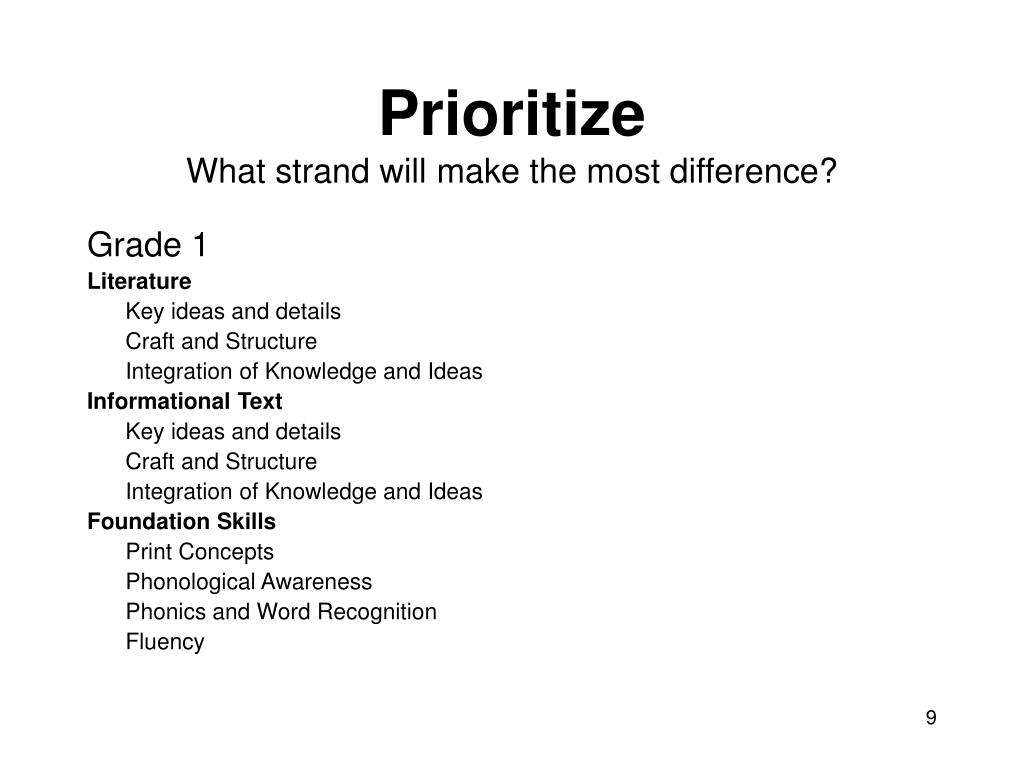 Prioritize
What strand will make the most difference?

Grade 1
Literature
Key ideas and details
Craft and Structure
Integration of Knowledge and Ideas
Informational Text
Key ideas and details
Craft and Structure
Integration of Knowledge and Ideas
Foundation Skills
Print Concepts
Phonological Awareness
Phonics and Word Recognition
Fluency

9